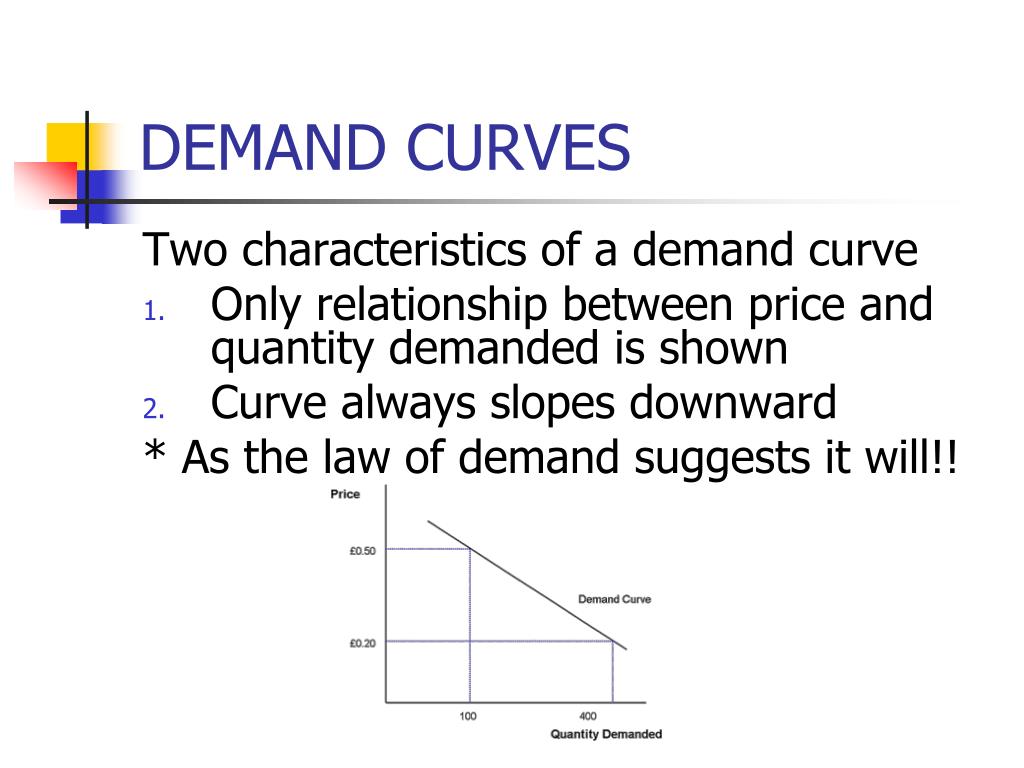 DEMAND CURVES

Two characteristics of a demand curve

1. Only relationship between price and quantity demanded is shown
2. Curve always slopes downward

* As the law of demand suggests it will!!

Price

£0.50

£0.20

Demand Curve

100

400

Quantity Demanded